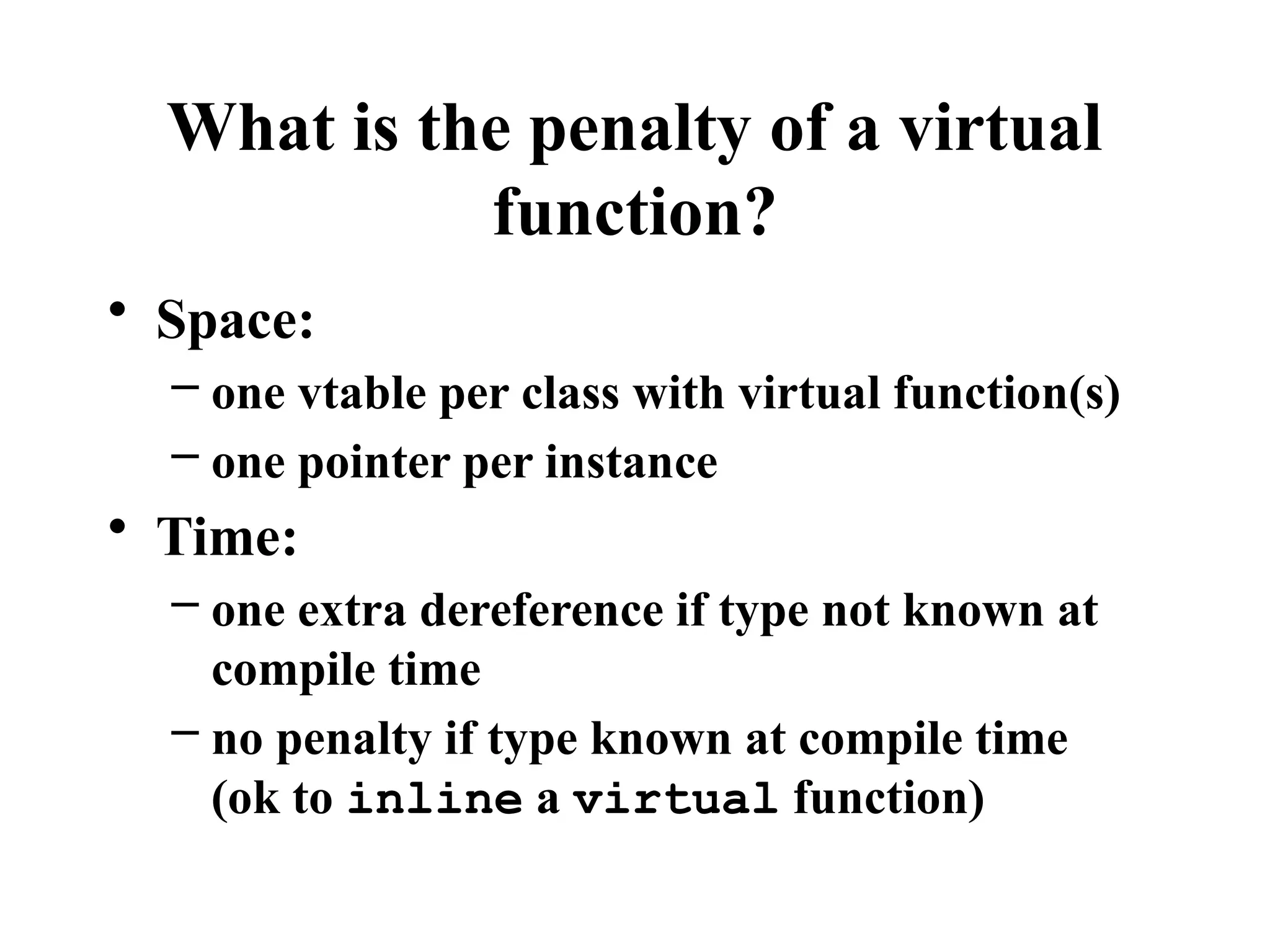 What is the penalty of a virtual function?

• Space:
– one vtable per class with virtual function(s)
– one pointer per instance

• Time:
– one extra dereference if type not known at compile time
– no penalty if type known at compile time (ok to inline a virtual function)